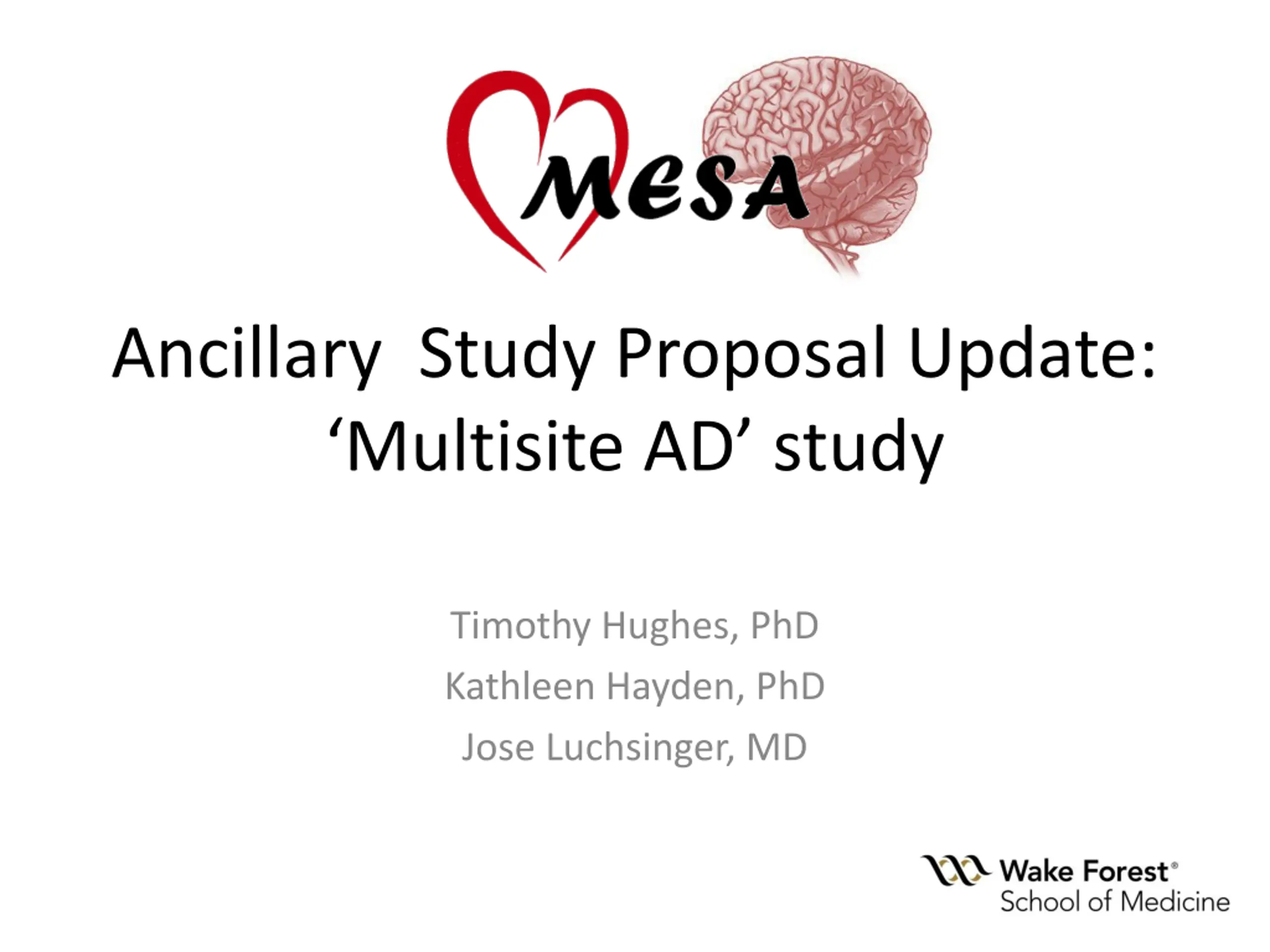 MESA

Ancillary  Study Proposal Update: ‘Multisite AD’ study

Timothy Hughes, PhD
Kathleen Hayden, PhD
Jose Luchsinger, MD

Wake Forest®
School of Medicine